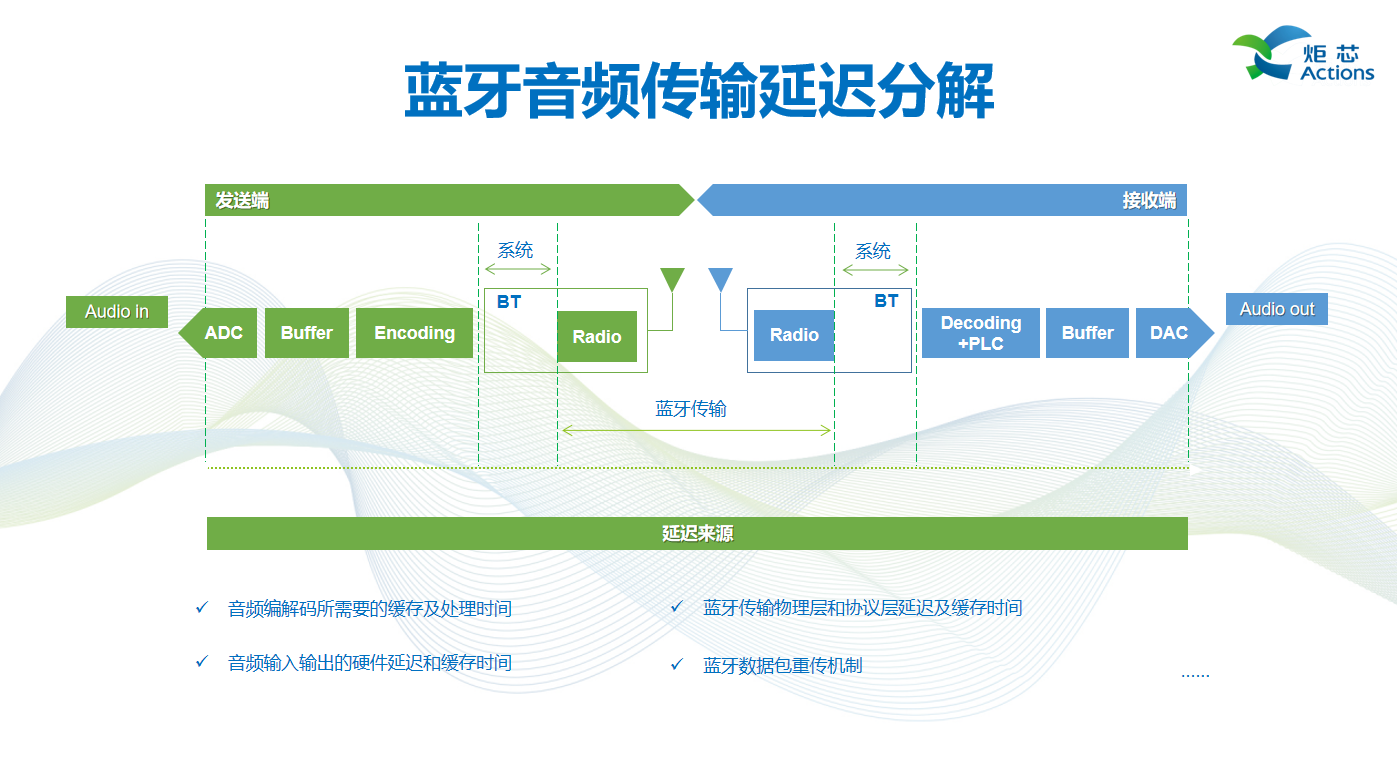 炬芯
Actions

蓝牙音频传输延迟分解

发送端

接收端

系统

系统

Audio in

ADC

Buffer

Encoding

BT

Radio

Radio

BT

Decoding
+PLC

Buffer

DAC

Audio out

蓝牙传输

延迟来源

✓ 音频编解码所需要的缓存及处理时间

✓ 音频输入输出的硬件延迟和缓存时间

✓ 蓝牙传输物理层和协议层延迟及缓存时间

✓ 蓝牙数据包重传机制

......